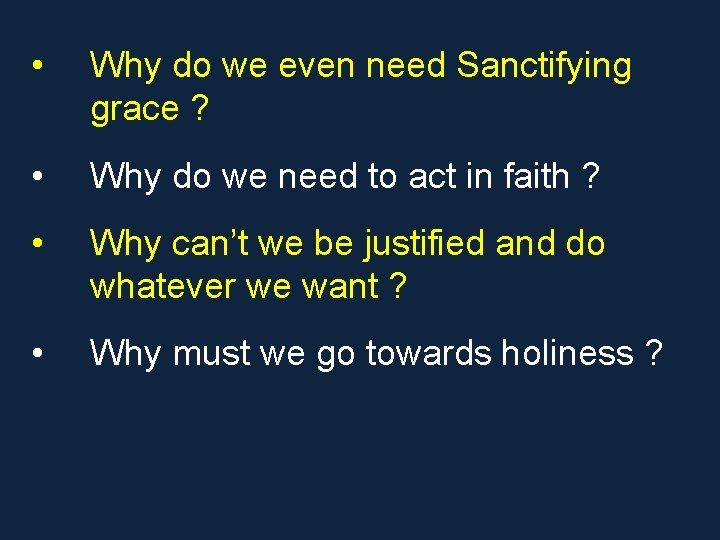 • Why do we even need Sanctifying grace ?

• Why do we need to act in faith ?

• Why can't we be justified and do whatever we want ?

• Why must we go towards holiness ?